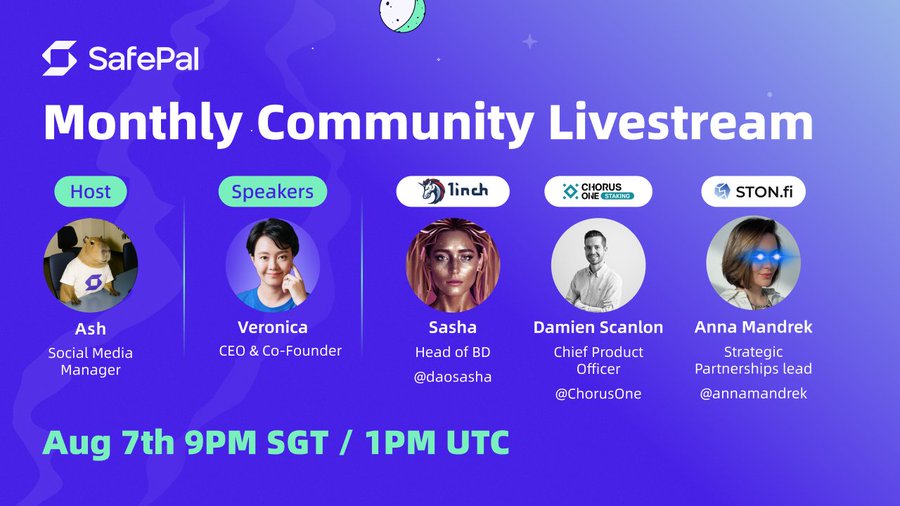 SafePal

Monthly Community Livestream

Host

Ash
Social Media Manager

Speakers

Veronica
CEO & Co-Founder

1inch

Sasha
Head of BD
@daosasha

CHORUS ONE STAKING

Damien Scanlon
Chief Product Officer
@ChorusOne

STON.fi

Anna Mandrek
Strategic Partnerships lead
@annamandrek

Aug 7th 9PM SGT / 1PM UTC